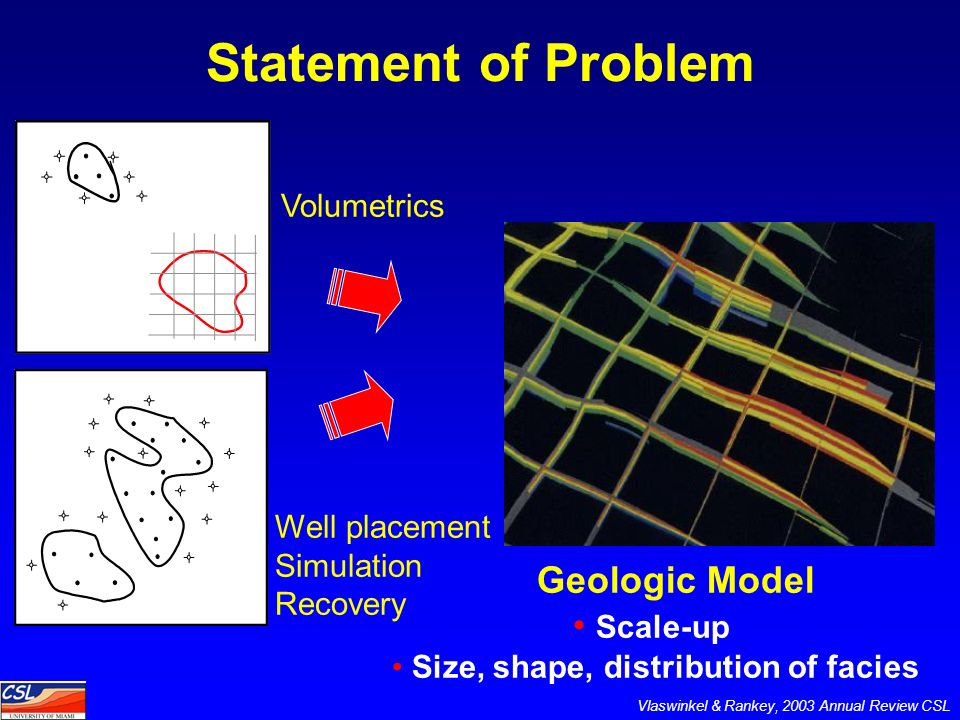 Statement of Problem

Volumetrics

Well placement
Simulation
Recovery

Geologic Model

• Scale-up

• Size, shape, distribution of facies

CSL
UNIVERSITY OF MIAMI

Vlaswinkel & Rankey, 2003 Annual Review CSL